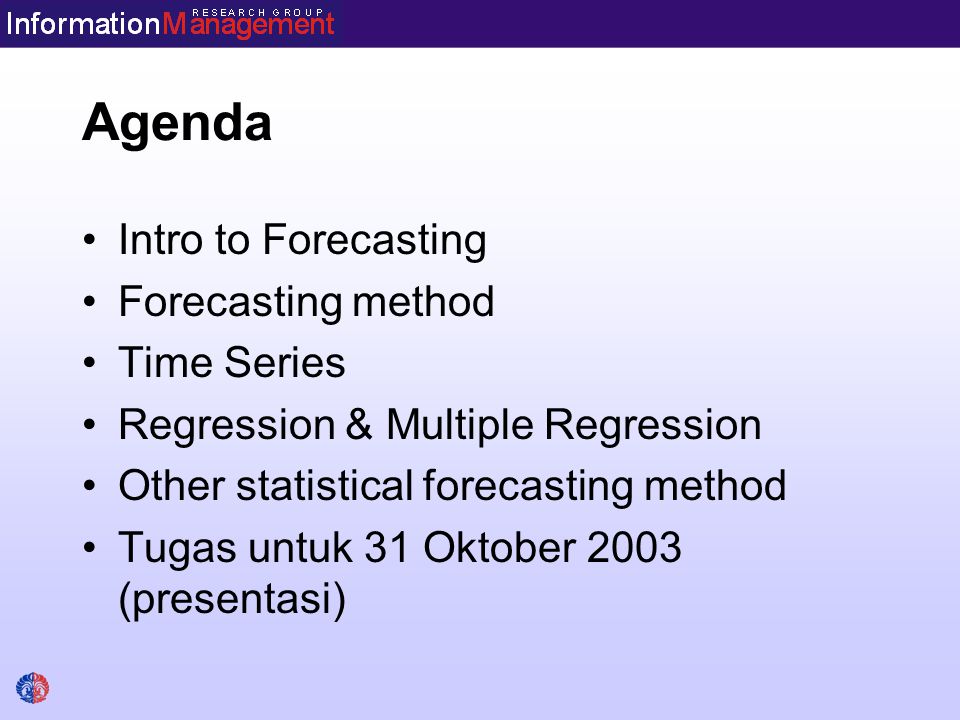 InformationManagement RESEARCH GROUP

Agenda

• Intro to Forecasting
• Forecasting method
• Time Series
• Regression & Multiple Regression
• Other statistical forecasting method
• Tugas untuk 31 Oktober 2003 (presentasi)